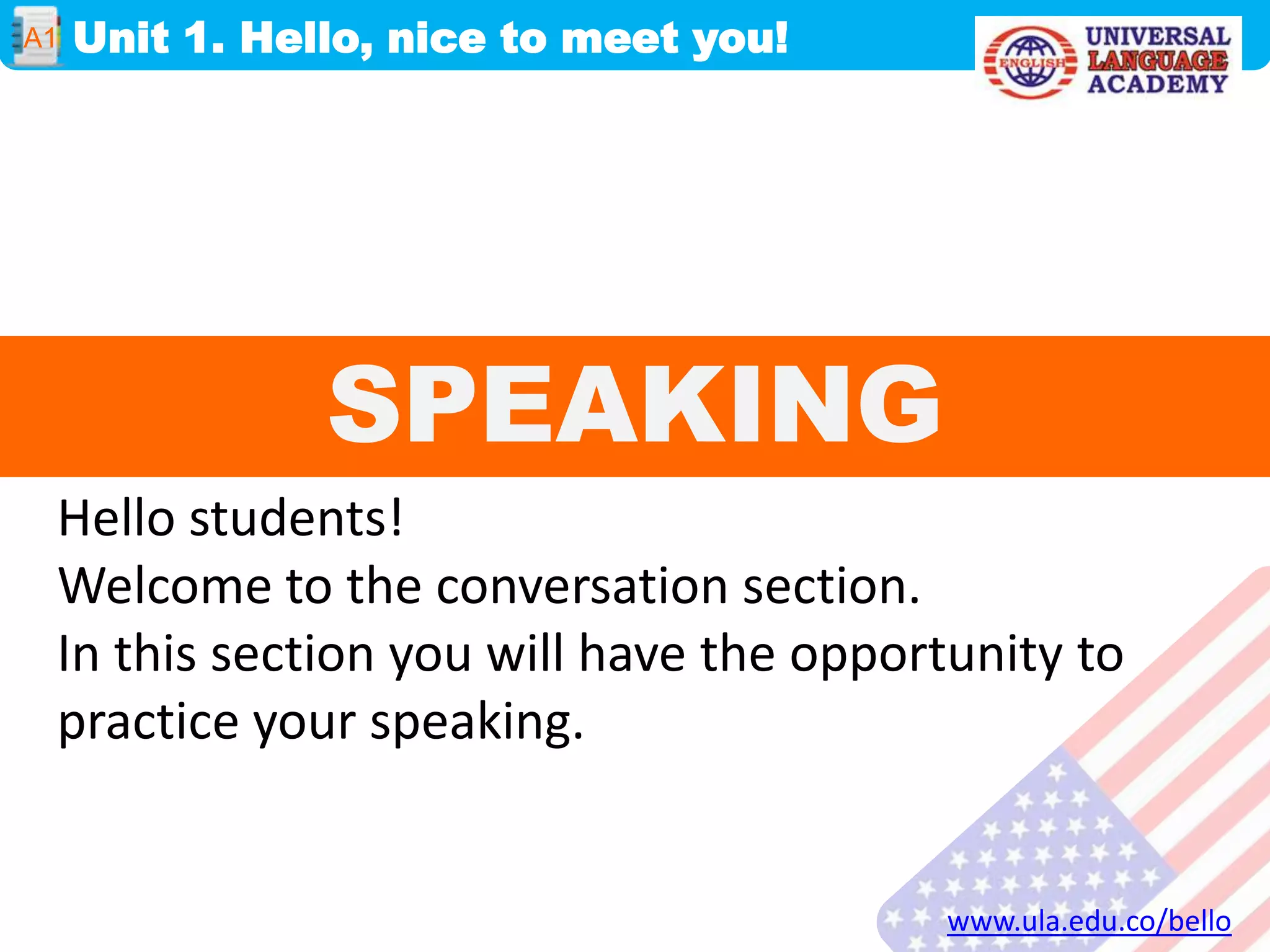 A1 Unit 1. Hello, nice to meet you!

ENGLISH UNIVERSAL LANGUAGE ACADEMY

SPEAKING

Hello students!
Welcome to the conversation section.
In this section you will have the opportunity to practice your speaking.

www.ula.edu.co/bello